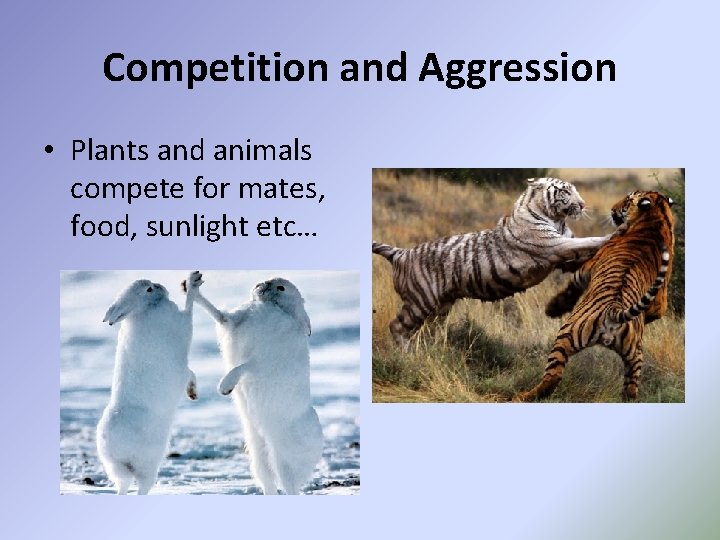 Competition and Aggression

• Plants and animals compete for mates, food, sunlight etc…